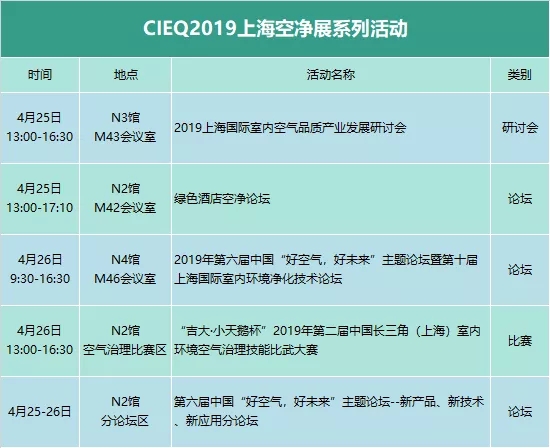 CIEQ2019上海空净展系列活动

| 时间 | 地点 | 活动名称 | 类别 |
|---|---|---|---|
| 4月25日 13:00-16:30 | N3馆 M43会议室 | 2019上海国际室内空气品质产业发展研讨会 | 研讨会 |
| 4月25日 13:00-17:10 | N2馆 M42会议室 | 绿色酒店空净论坛 | 论坛 |
| 4月26日 9:30-16:30 | N4馆 M46会议室 | 2019年第六届中国“好空气，好未来”主题论坛暨第十届上海国际室内环境净化技术论坛 | 论坛 |
| 4月26日 13:00-16:30 | N2馆 空气治理比赛区 | “吉大·小天鹅杯”2019年第二届中国长三角（上海）室内环境空气治理技能比武大赛 | 比赛 |
| 4月25-26日 | N2馆 分论坛区 | 第六届中国“好空气，好未来”主题论坛--新产品、新技术、新应用分论坛 | 论坛 |